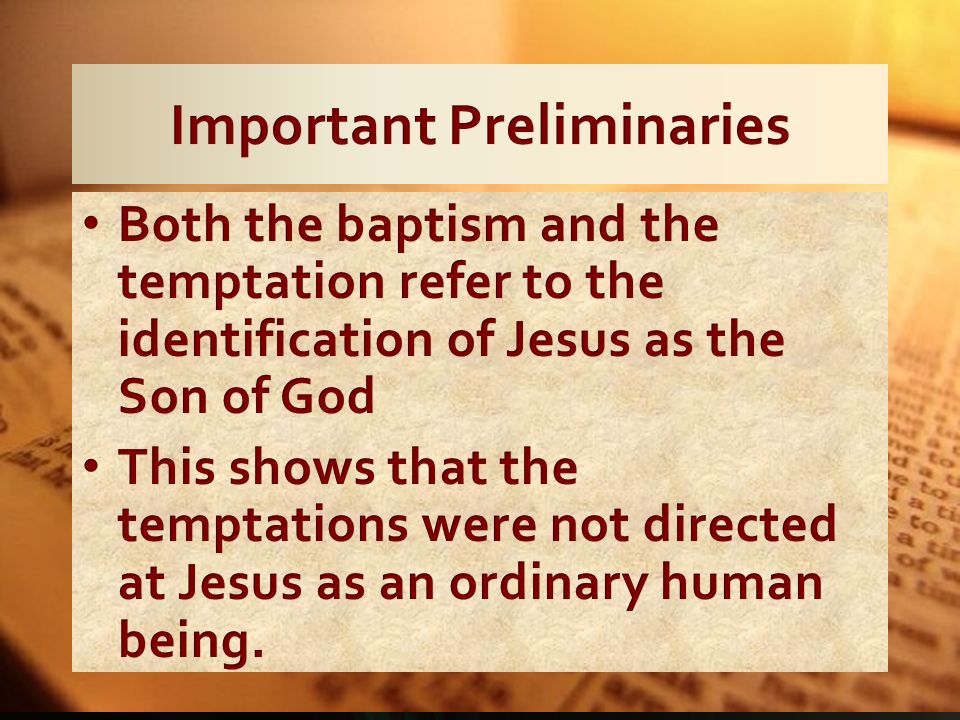 Important Preliminaries

• Both the baptism and the temptation refer to the identification of Jesus as the Son of God

• This shows that the temptations were not directed at Jesus as an ordinary human being.